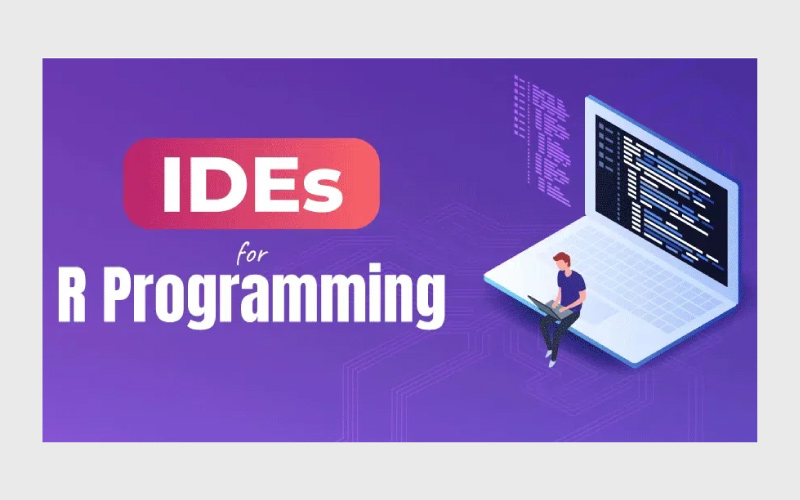 IDEs
for
R Programming